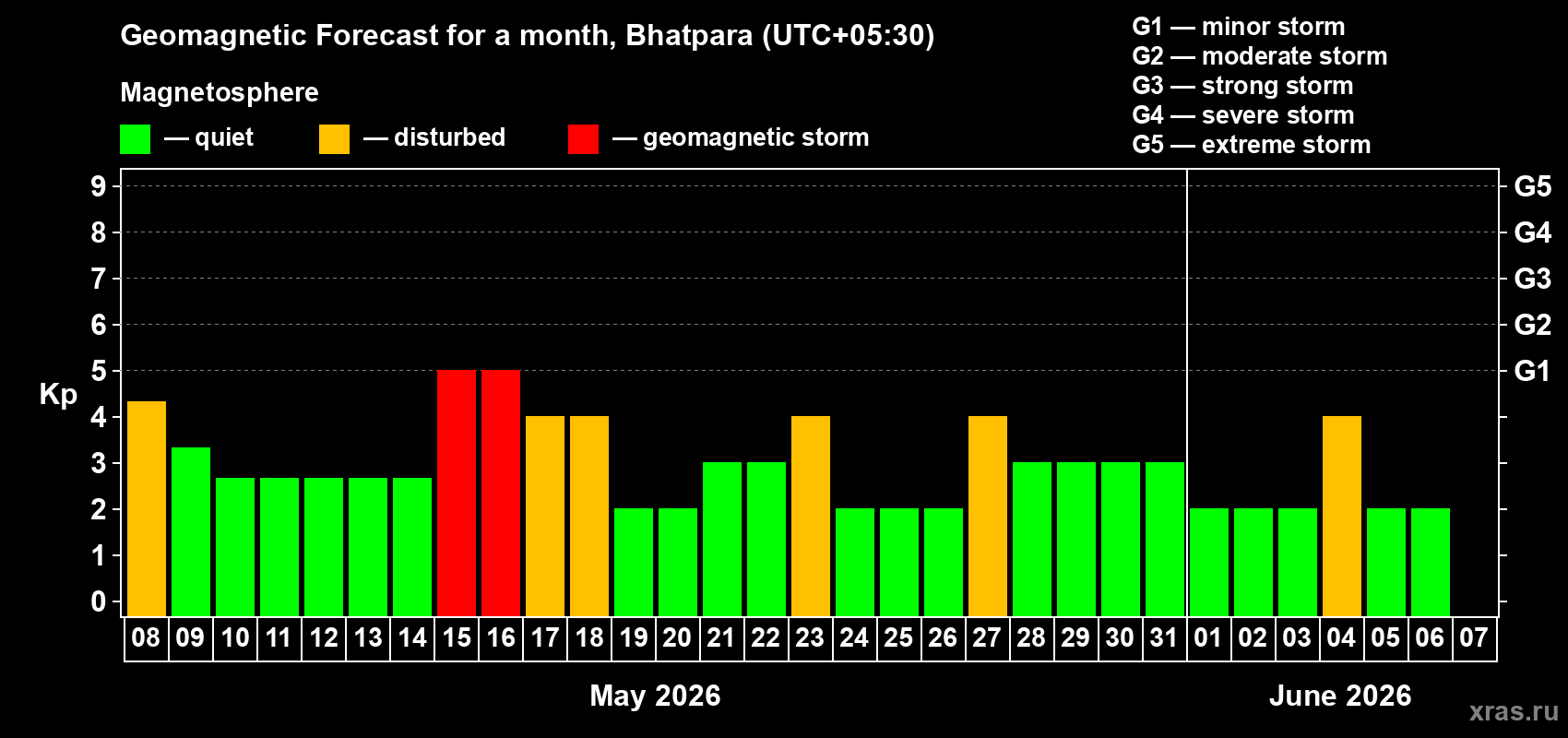 Geomagnetic Forecast for a month, Bhatpara (UTC+05:30)

Magnetosphere

— quiet — disturbed — geomagnetic storm

G1 — minor storm
G2 — moderate storm
G3 — strong storm
G4 — severe storm
G5 — extreme storm

Kp

9
8
7
6
5
4
3
2
1
0

G5
G4
G3
G2
G1

08 09 10 11 12 13 14 15 16 17 18 19 20 21 22 23 24 25 26 27 28 29 30 31 01 02 03 04 05 06 07

May 2026

June 2026

xras.ru